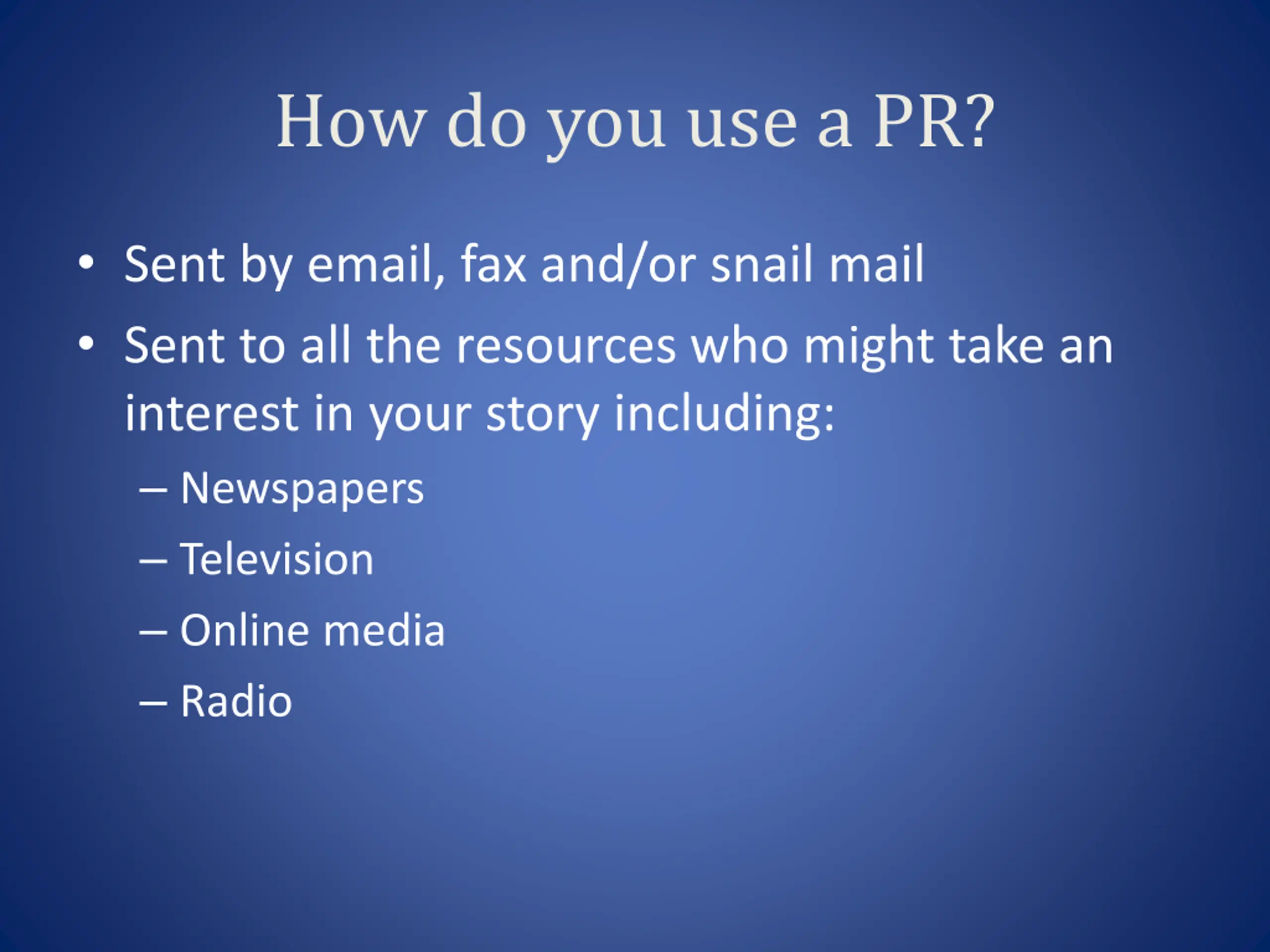 How do you use a PR?

• Sent by email, fax and/or snail mail
• Sent to all the resources who might take an interest in your story including:
– Newspapers
– Television
– Online media
– Radio